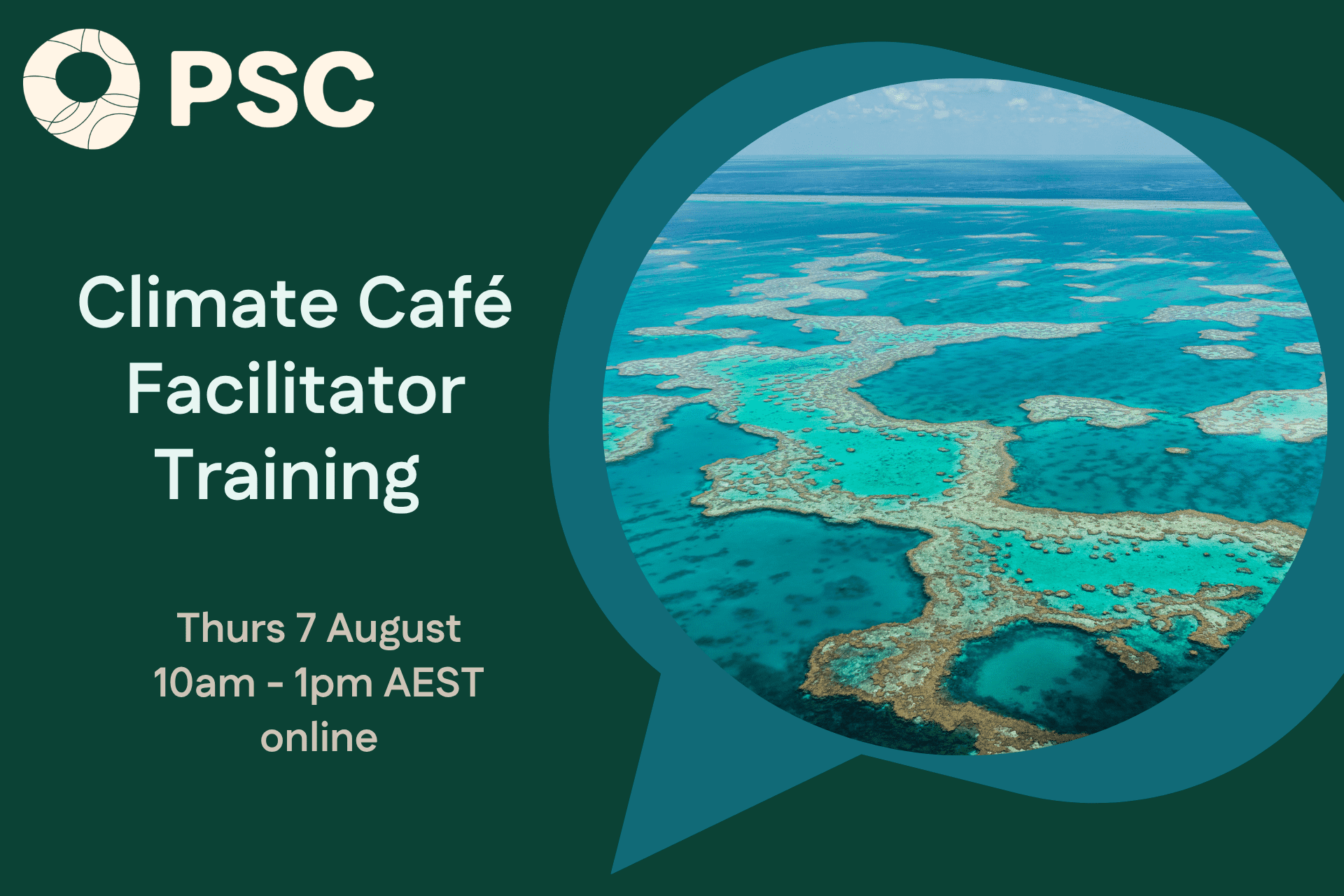 PSC

Climate Café Facilitator Training

Thurs 7 August
10am - 1pm AEST
online